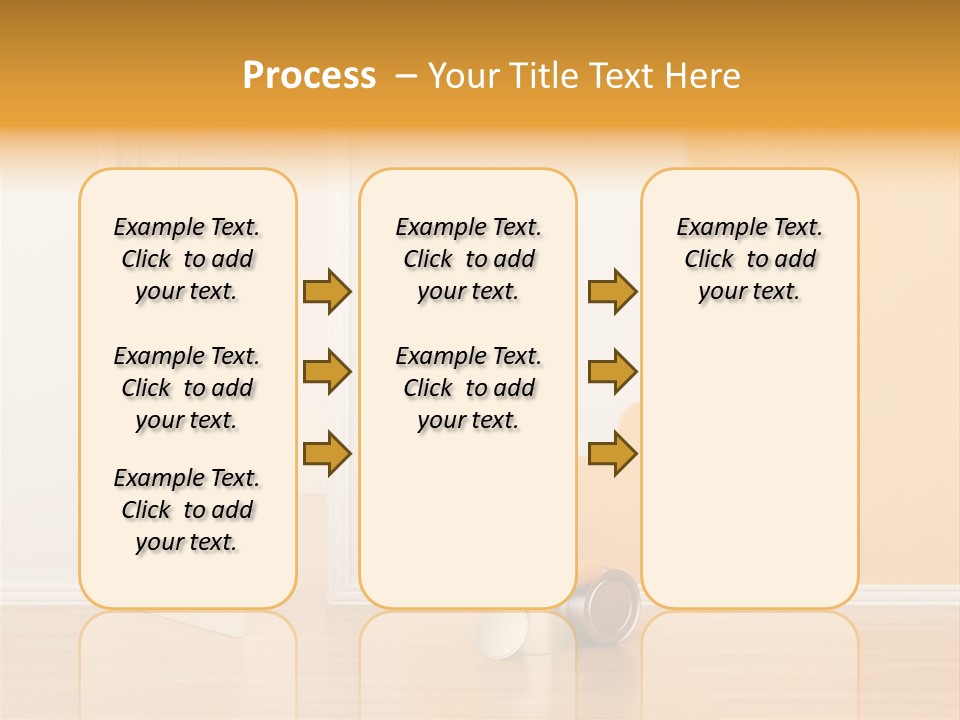 Process – Your Title Text Here

Example Text. Click to add your text.

Example Text. Click to add your text.

Example Text. Click to add your text.

Example Text. Click to add your text.

Example Text. Click to add your text.

Example Text. Click to add your text.